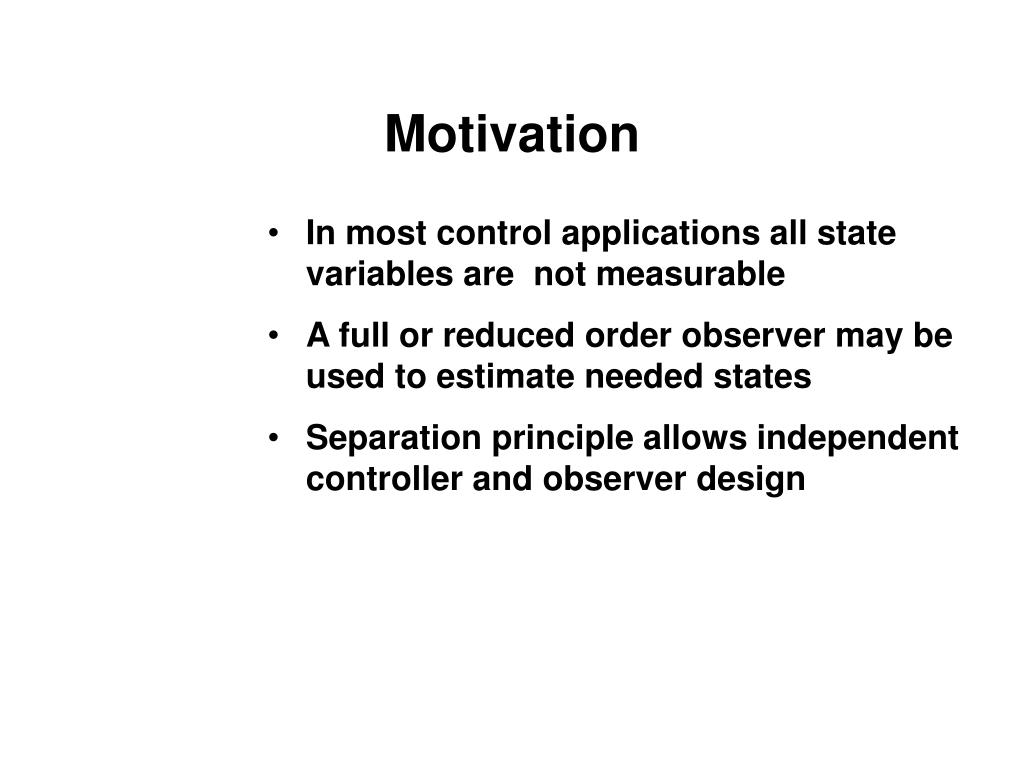 Motivation

• In most control applications all state variables are not measurable

• A full or reduced order observer may be used to estimate needed states

• Separation principle allows independent controller and observer design